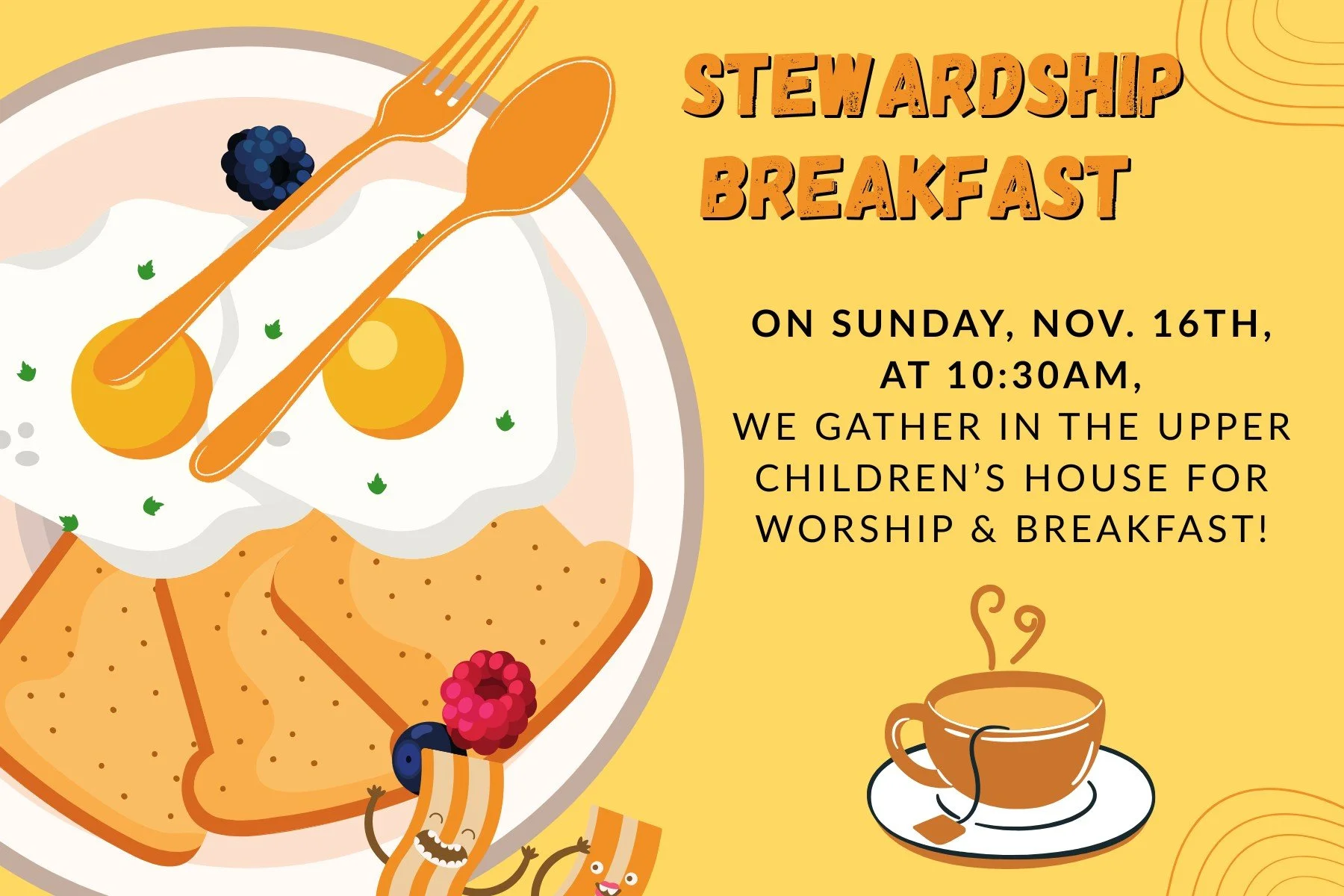 STEWARDSHIP BREAKFAST

ON SUNDAY, NOV. 16TH, AT 10:30AM, WE GATHER IN THE UPPER CHILDREN'S HOUSE FOR WORSHIP & BREAKFAST!